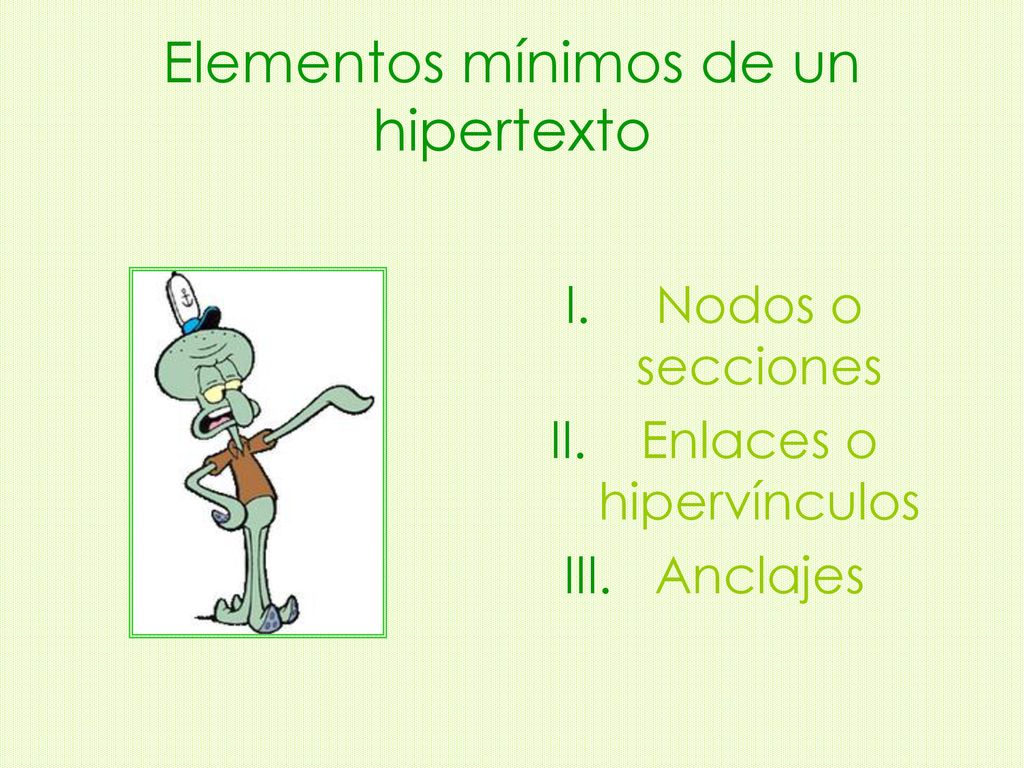 Elementos mínimos de un hipertexto

I. Nodos o secciones
II. Enlaces o hipervínculos
III. Anclajes